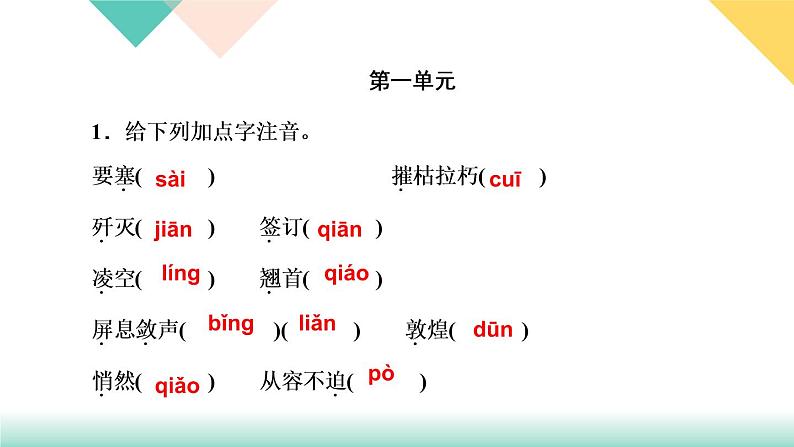 第一单元

1．给下列加点字注音。

要塞( sài )　　摧枯拉朽( cuī )

歼灭( jiān )　　签订( qiān )

凌空( líng )　　翘首( qiáo )

屏息敛声( bǐng )( liǎn )　　敦煌( dūn )

悄然( qiǎo )　　从容不迫( pò )